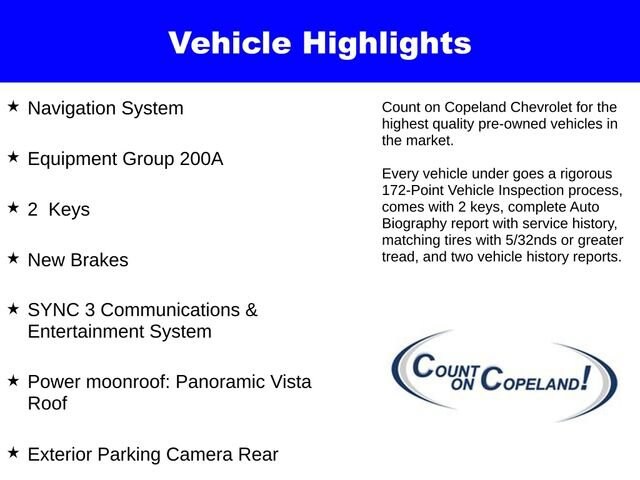 Vehicle Highlights

★ Navigation System

★ Equipment Group 200A

★ 2 Keys

★ New Brakes

★ SYNC 3 Communications & Entertainment System

★ Power moonroof: Panoramic Vista Roof

★ Exterior Parking Camera Rear

Count on Copeland Chevrolet for the highest quality pre-owned vehicles in the market.

Every vehicle under goes a rigorous 172-Point Vehicle Inspection process, comes with 2 keys, complete Auto Biography report with service history, matching tires with 5/32nds or greater tread, and two vehicle history reports.

COUNT ON COPELAND!